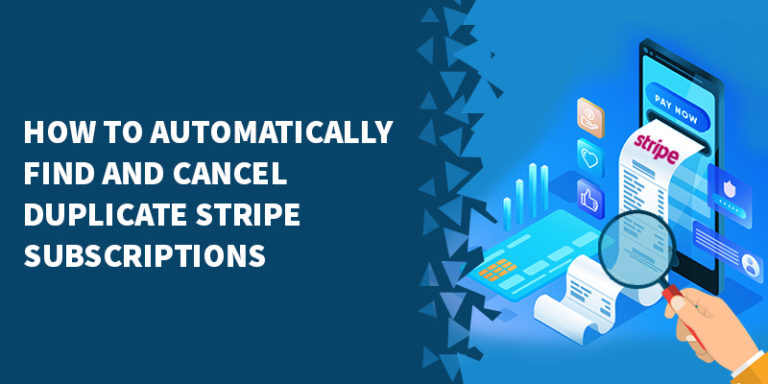 HOW TO AUTOMATICALLY FIND AND CANCEL DUPLICATE STRIPE SUBSCRIPTIONS

PAY NOW

stripe